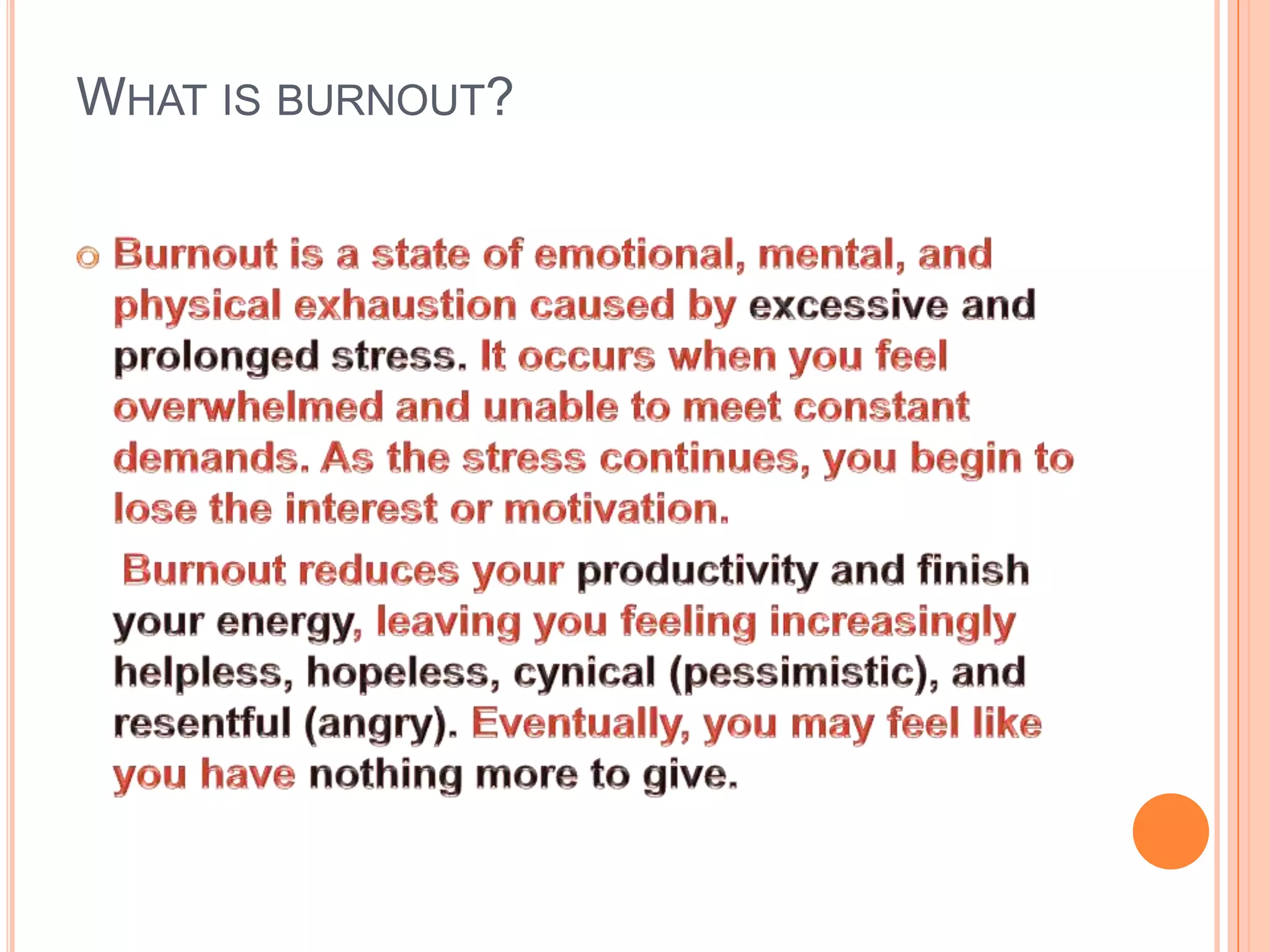 WHAT IS BURNOUT?

Burnout is a state of emotional, mental, and physical exhaustion caused by excessive and prolonged stress. It occurs when you feel overwhelmed and unable to meet constant demands. As the stress continues, you begin to lose the interest or motivation.

Burnout reduces your productivity and finish your energy, leaving you feeling increasingly helpless, hopeless, cynical (pessimistic), and resentful (angry). Eventually, you may feel like you have nothing more to give.